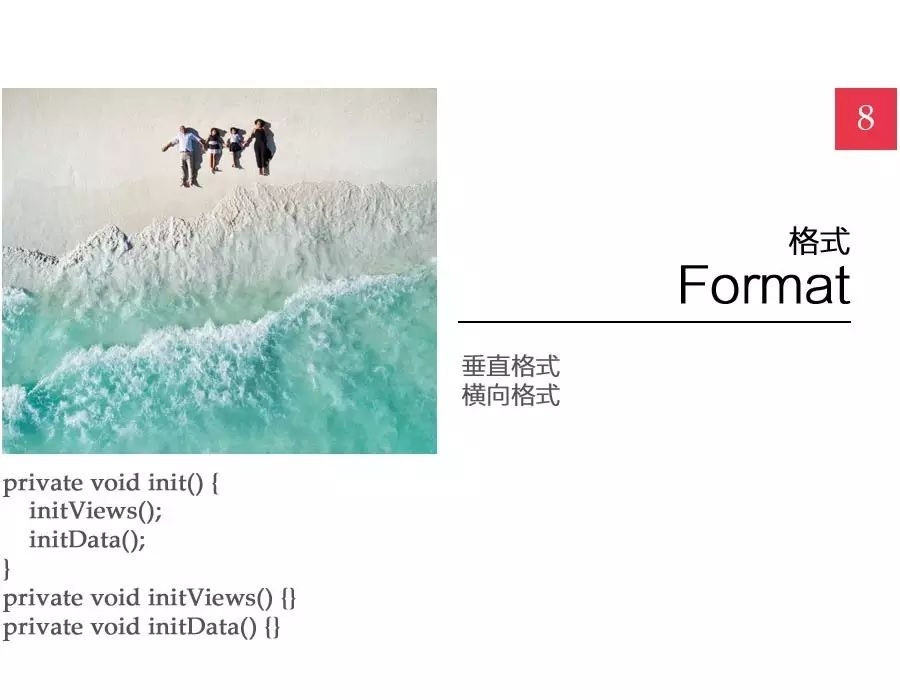 8

格式
Format

垂直格式
横向格式

private void init() {
  initViews();
  initData();
}
private void initViews() {}
private void initData() {}